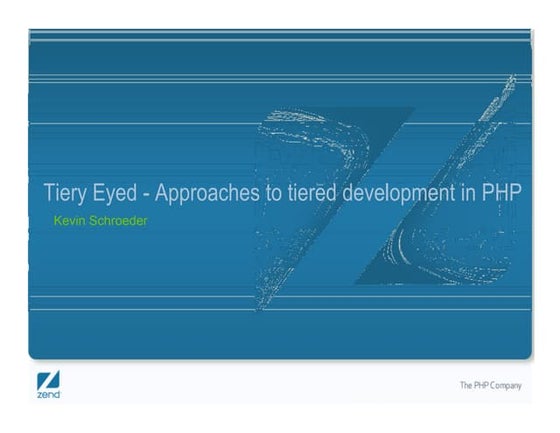 Tiery Eyed - Approaches to tiered development in PHP

Kevin Schroeder

zend

The PHP Company